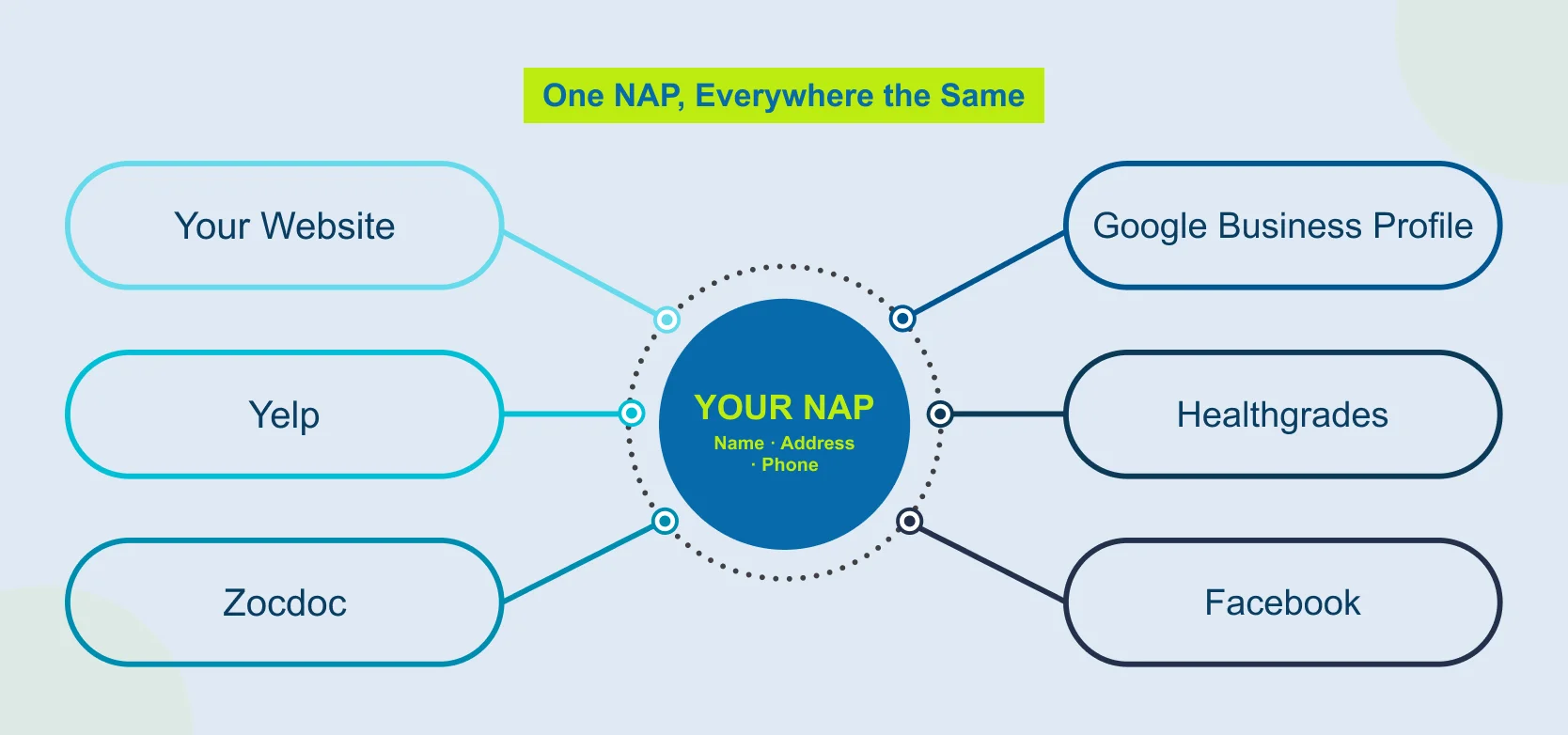 One NAP, Everywhere the Same

Your Website

Yelp

Zocdoc

YOUR NAP
Name · Address · Phone

Google Business Profile

Healthgrades

Facebook